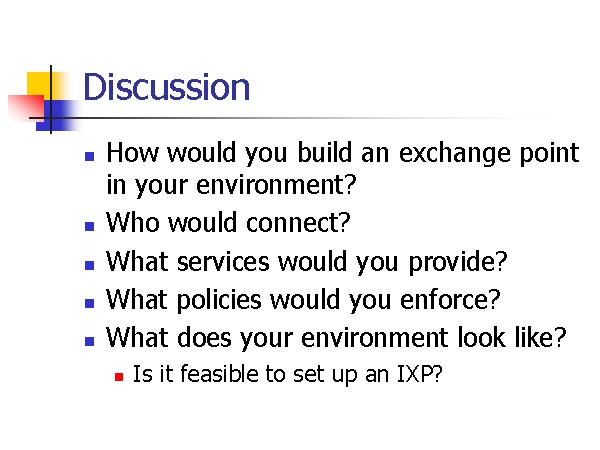 Discussion

- How would you build an exchange point in your environment?
- Who would connect?
- What services would you provide?
- What policies would you enforce?
- What does your environment look like?
  - Is it feasible to set up an IXP?